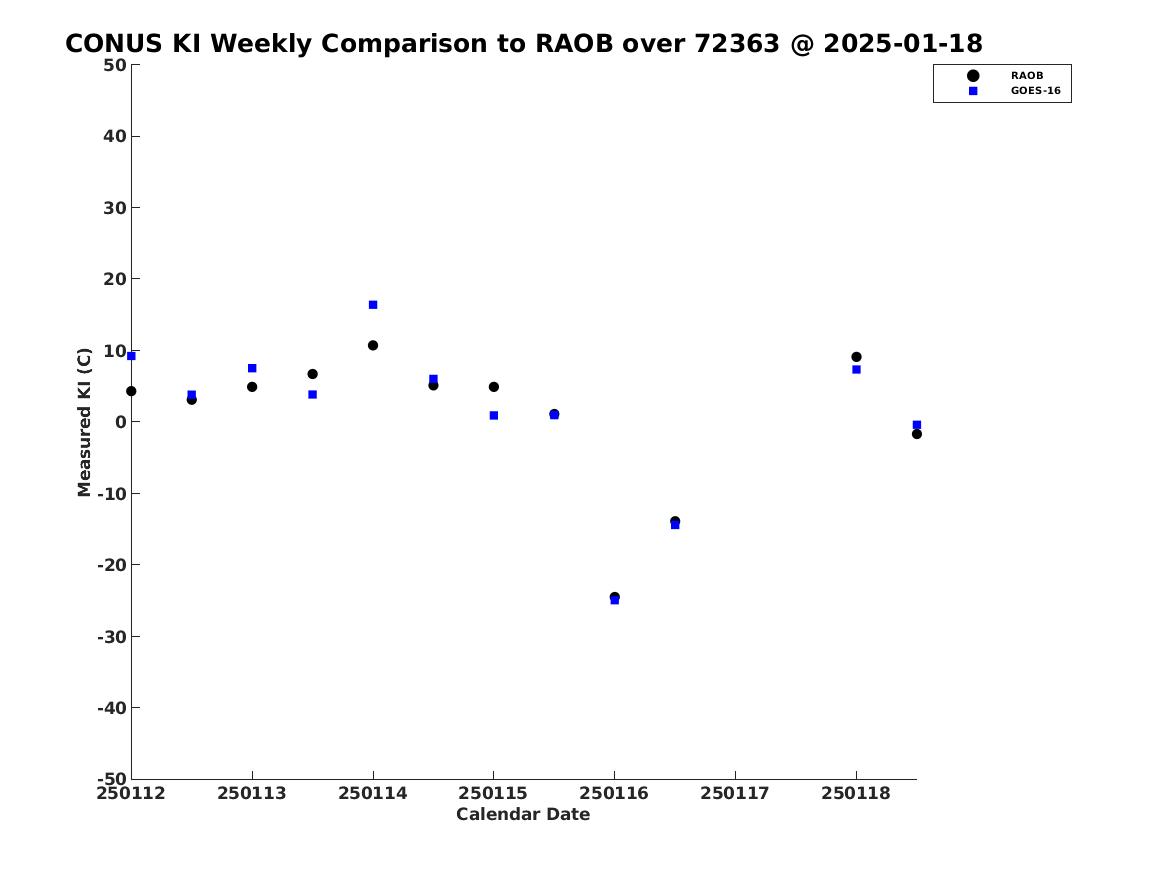 CONUS KI Weekly Comparison to RAOB over 72363 @ 2025-01-18

RAOB
GOES-16

Measured KI (C)

50
40
30
20
10
0
-10
-20
-30
-40
-50

250112 250113 250114 250115 250116 250117 250118

Calendar Date